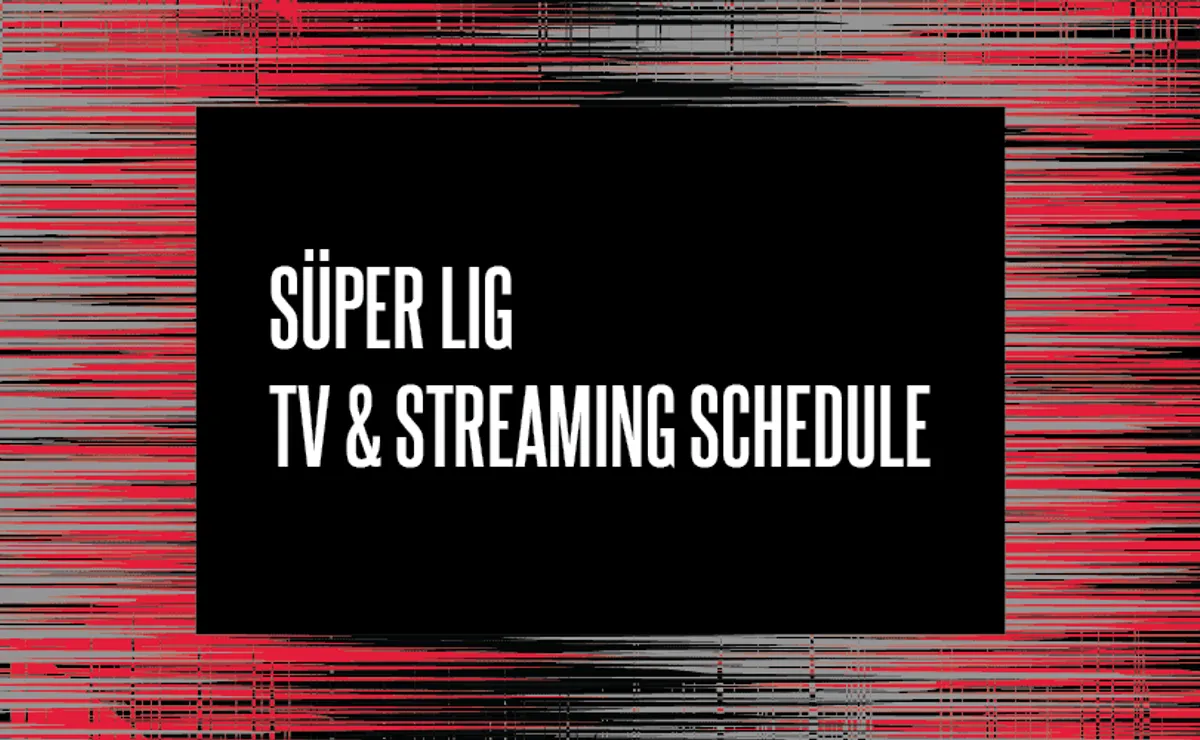 SÜPER LIG
TV & STREAMING SCHEDULE